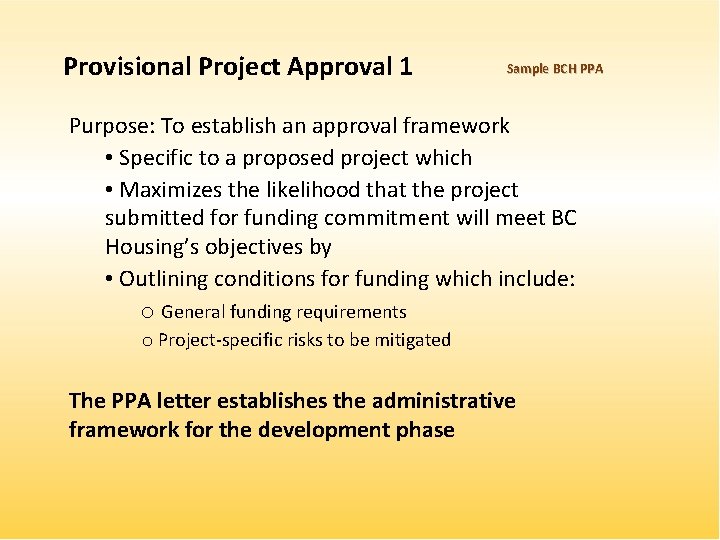 Provisional Project Approval 1

Sample BCH PPA

Purpose: To establish an approval framework

• Specific to a proposed project which

• Maximizes the likelihood that the project submitted for funding commitment will meet BC Housing's objectives by

• Outlining conditions for funding which include:

o General funding requirements

o Project-specific risks to be mitigated

The PPA letter establishes the administrative framework for the development phase